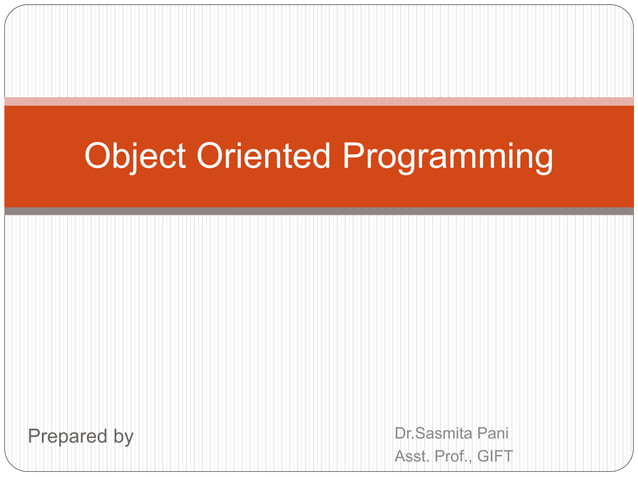 Object Oriented Programming

Prepared by

Dr.Sasmita Pani
Asst. Prof., GIFT